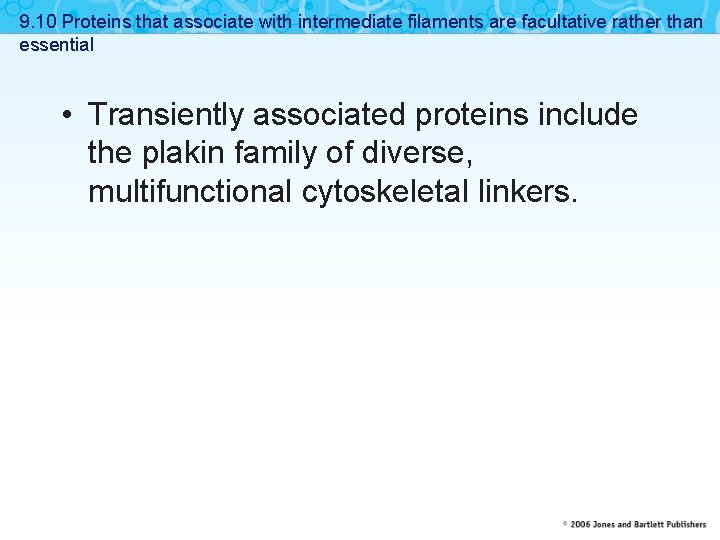 9.10 Proteins that associate with intermediate filaments are facultative rather than essential

• Transiently associated proteins include the plakin family of diverse, multifunctional cytoskeletal linkers.

© 2006 Jones and Bartlett Publishers